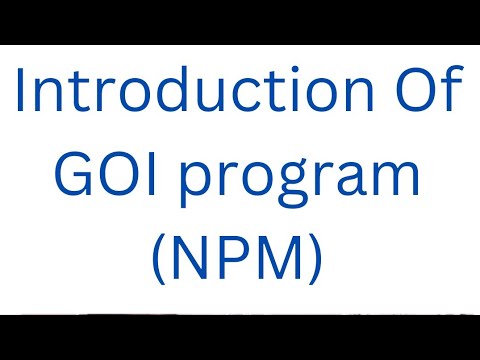 Introduction Of GOI program (NPM)